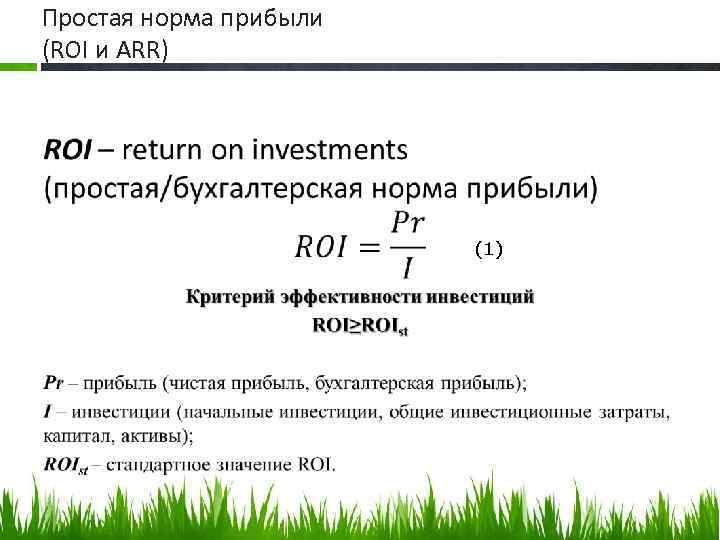 Простая норма прибыли
(ROI и ARR)

ROI – return on investments
(простая/бухгалтерская норма прибыли)

$ROI = \frac{Pr}{I}$ (1)

Критерий эффективности инвестиций
$ROI \geq ROI_{st}$

Pr – прибыль (чистая прибыль, бухгалтерская прибыль);
I – инвестиции (начальные инвестиции, общие инвестиционные затраты, капитал, активы);
$ROI_{st}$ – стандартное значение ROI.